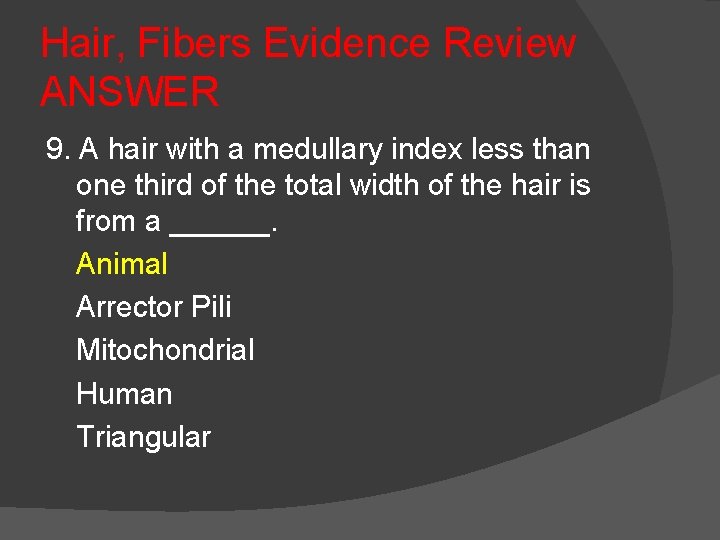 Hair, Fibers Evidence Review ANSWER

9. A hair with a medullary index less than one third of the total width of the hair is from a ______.

Animal

Arrector Pili

Mitochondrial

Human

Triangular